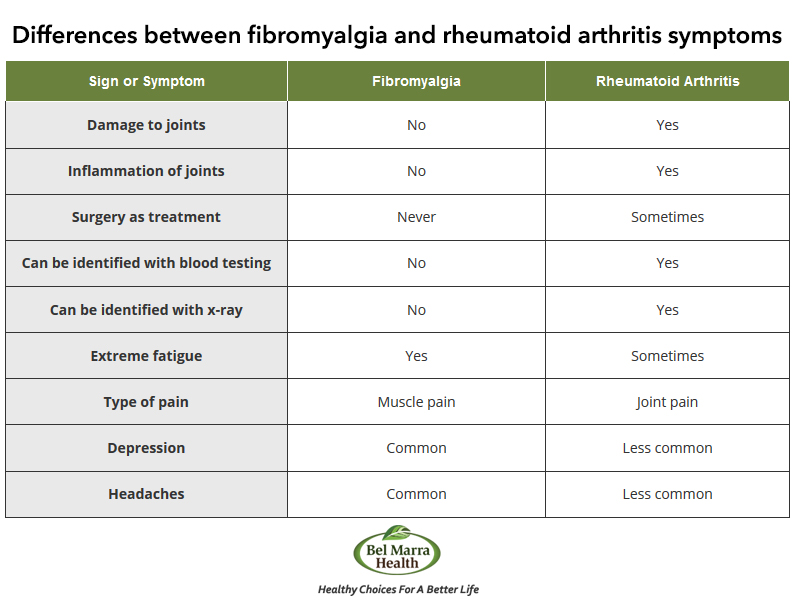 Differences between fibromyalgia and rheumatoid arthritis symptoms

| Sign or Symptom | Fibromyalgia | Rheumatoid Arthritis |
|---|---|---|
| Damage to joints | No | Yes |
| Inflammation of joints | No | Yes |
| Surgery as treatment | Never | Sometimes |
| Can be identified with blood testing | No | Yes |
| Can be identified with x-ray | No | Yes |
| Extreme fatigue | Yes | Sometimes |
| Type of pain | Muscle pain | Joint pain |
| Depression | Common | Less common |
| Headaches | Common | Less common |

Bel Marra Health
Healthy Choices For A Better Life